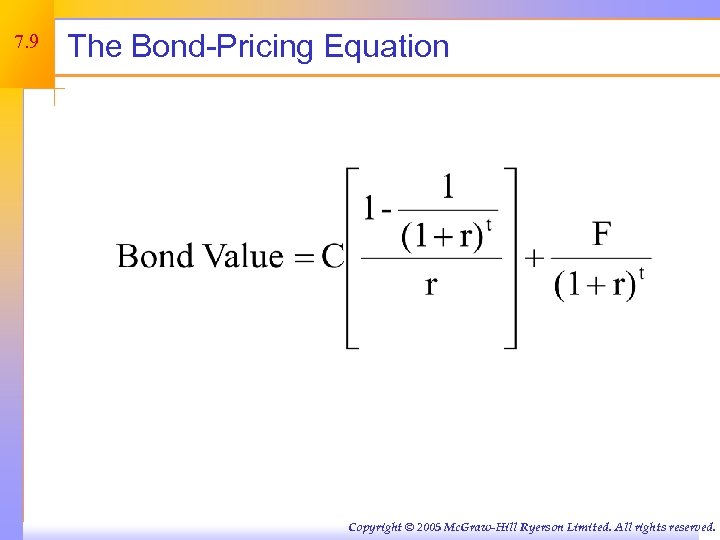 7.9

The Bond-Pricing Equation

$\text{Bond Value} = C\left[\frac{1 - \frac{1}{(1+r)^t}}{r}\right] + \frac{F}{(1+r)^t}$

Copyright © 2005 McGraw-Hill Ryerson Limited. All rights reserved.